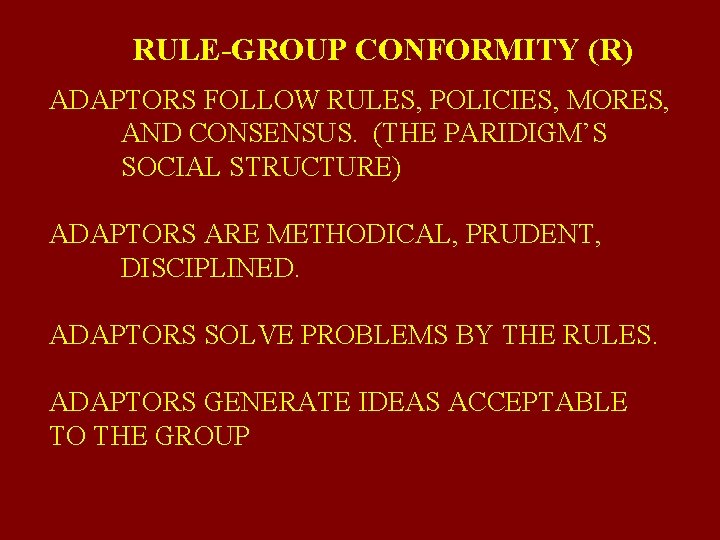 RULE-GROUP CONFORMITY (R)

ADAPTORS FOLLOW RULES, POLICIES, MORES, AND CONSENSUS. (THE PARIDIGM'S SOCIAL STRUCTURE)

ADAPTORS ARE METHODICAL, PRUDENT, DISCIPLINED.

ADAPTORS SOLVE PROBLEMS BY THE RULES.

ADAPTORS GENERATE IDEAS ACCEPTABLE TO THE GROUP